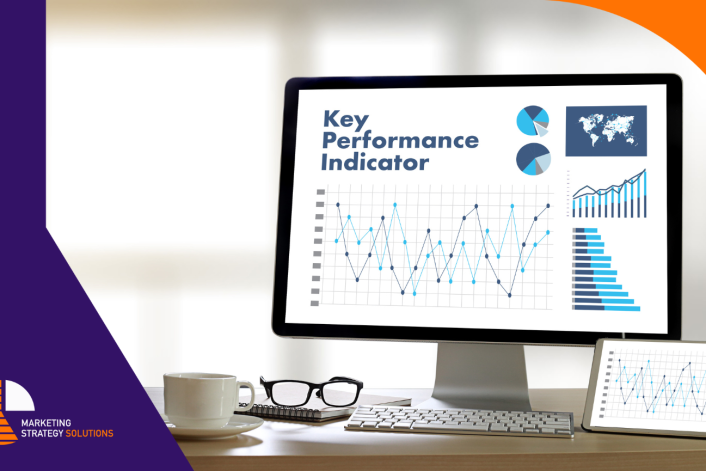 Key Performance Indicator

MARKETING STRATEGY SOLUTIONS